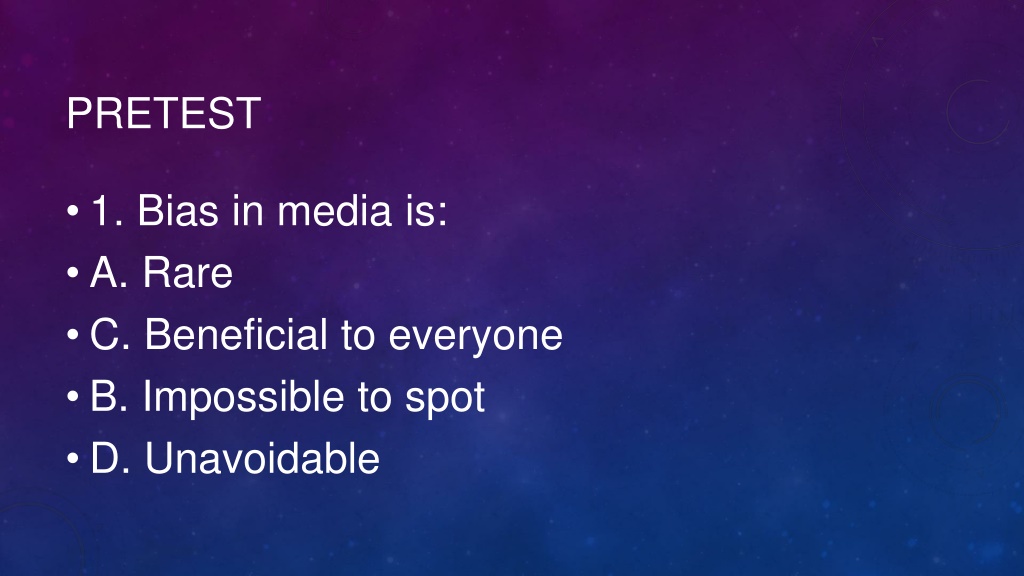 PRETEST

• 1. Bias in media is:
• A. Rare
• C. Beneficial to everyone
• B. Impossible to spot
• D. Unavoidable